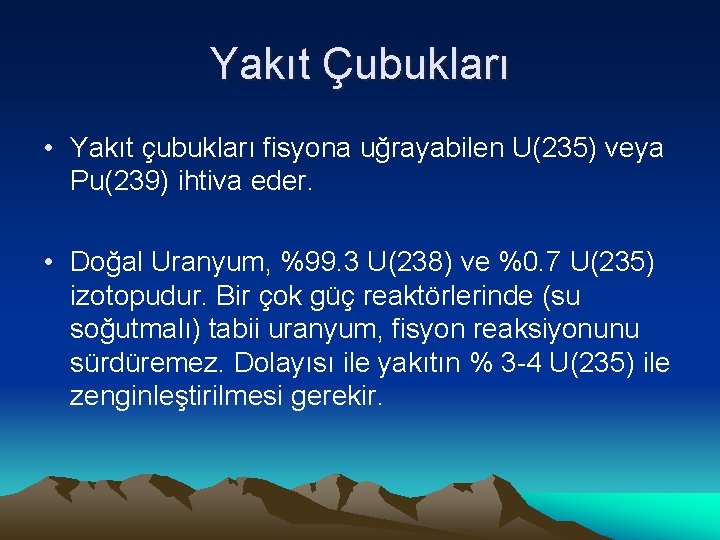 Yakıt Çubukları

• Yakıt çubukları fisyona uğrayabilen U(235) veya Pu(239) ihtiva eder.

• Doğal Uranyum, %99.3 U(238) ve %0.7 U(235) izotopudur. Bir çok güç reaktörlerinde (su soğutmalı) tabii uranyum, fisyon reaksiyonunu sürdüremez. Dolayısı ile yakıtın % 3-4 U(235) ile zenginleştirilmesi gerekir.